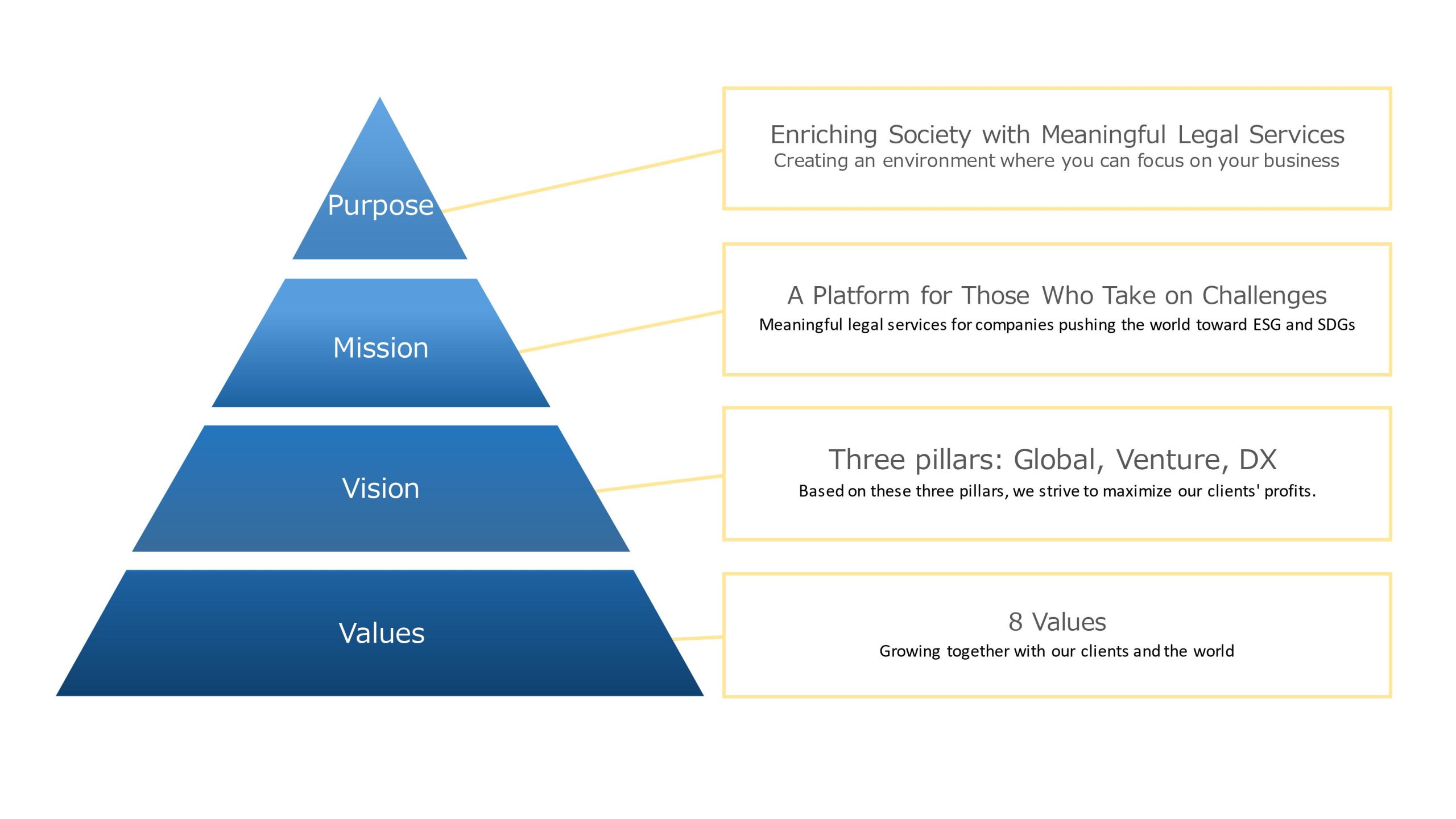 Purpose

Enriching Society with Meaningful Legal Services
Creating an environment where you can focus on your business

Mission

A Platform for Those Who Take on Challenges
Meaningful legal services for companies pushing the world toward ESG and SDGs

Vision

Three pillars: Global, Venture, DX
Based on these three pillars, we strive to maximize our clients' profits.

Values

8 Values
Growing together with our clients and the world